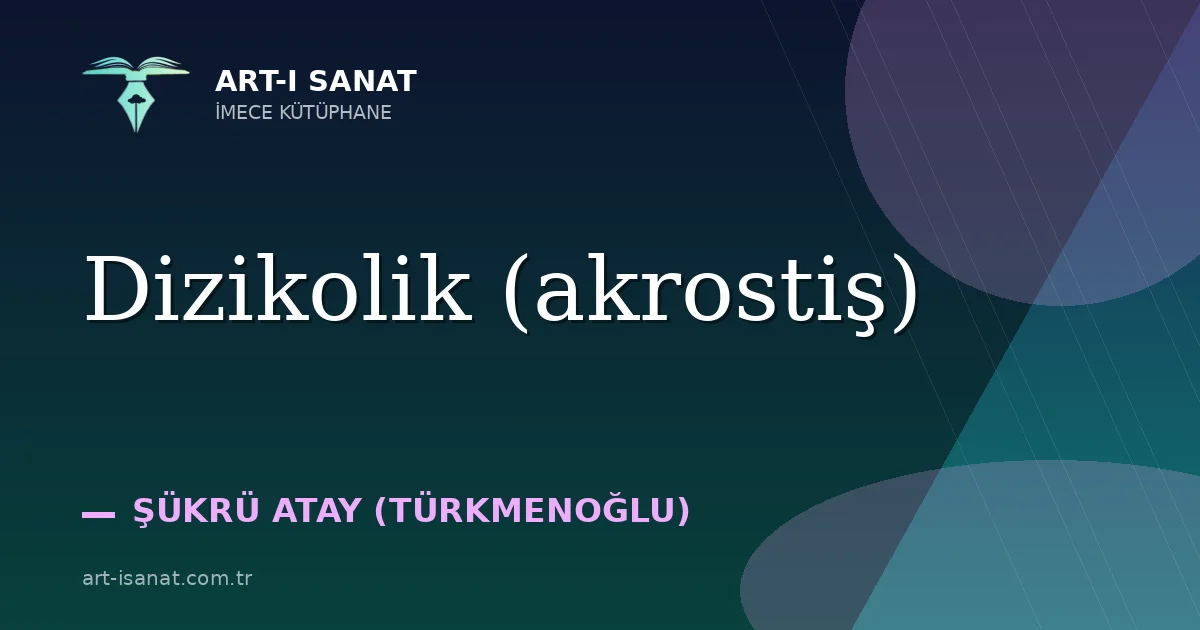 ART-I SANAT
İMECE KÜTÜPHANE

Dizikolik (akrostiş)

— ŞÜKRÜ ATAY (TÜRKMENOĞLU)

art-isanat.com.tr